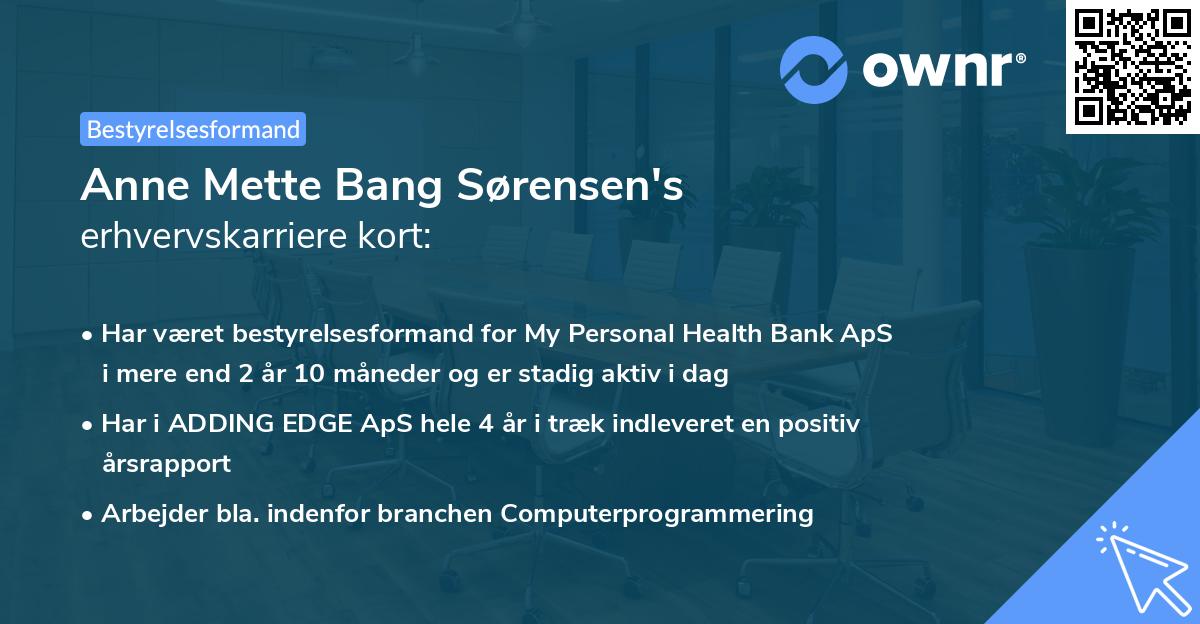 ownr®

Bestyrelsesformand

Anne Mette Bang Sørensen's erhvervskarriere kort:

• Har været bestyrelsesformand for My Personal Health Bank ApS i mere end 2 år 10 måneder og er stadig aktiv i dag

• Har i ADDING EDGE ApS hele 4 år i træk indleveret en positiv årsrapport

• Arbejder bla. indenfor branchen Computerprogrammering